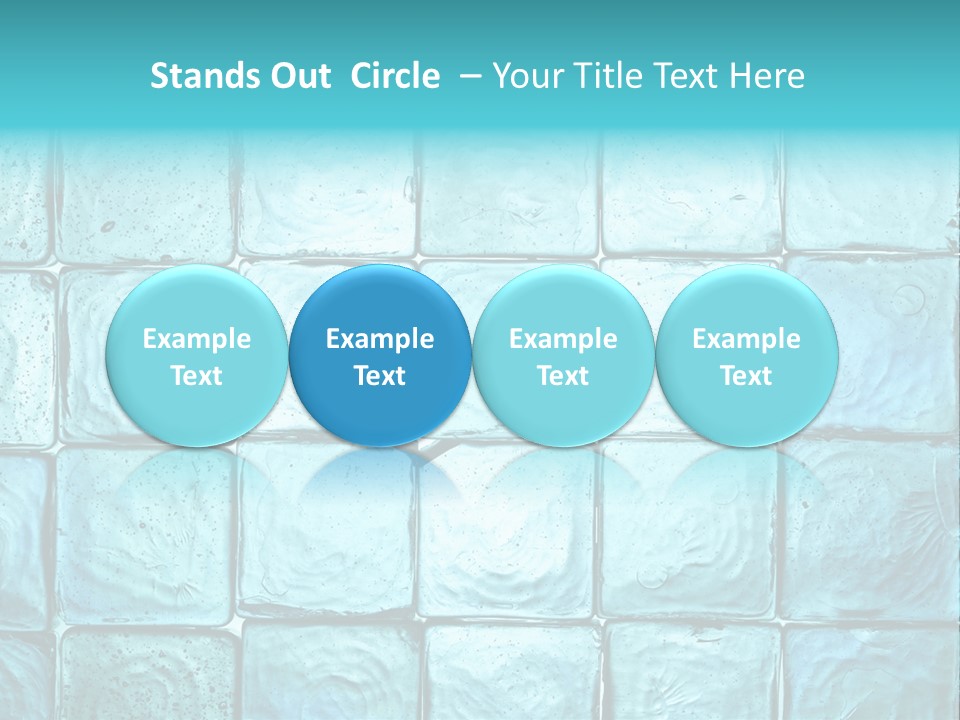 Stands Out Circle – Your Title Text Here

Example Text

Example Text

Example Text

Example Text